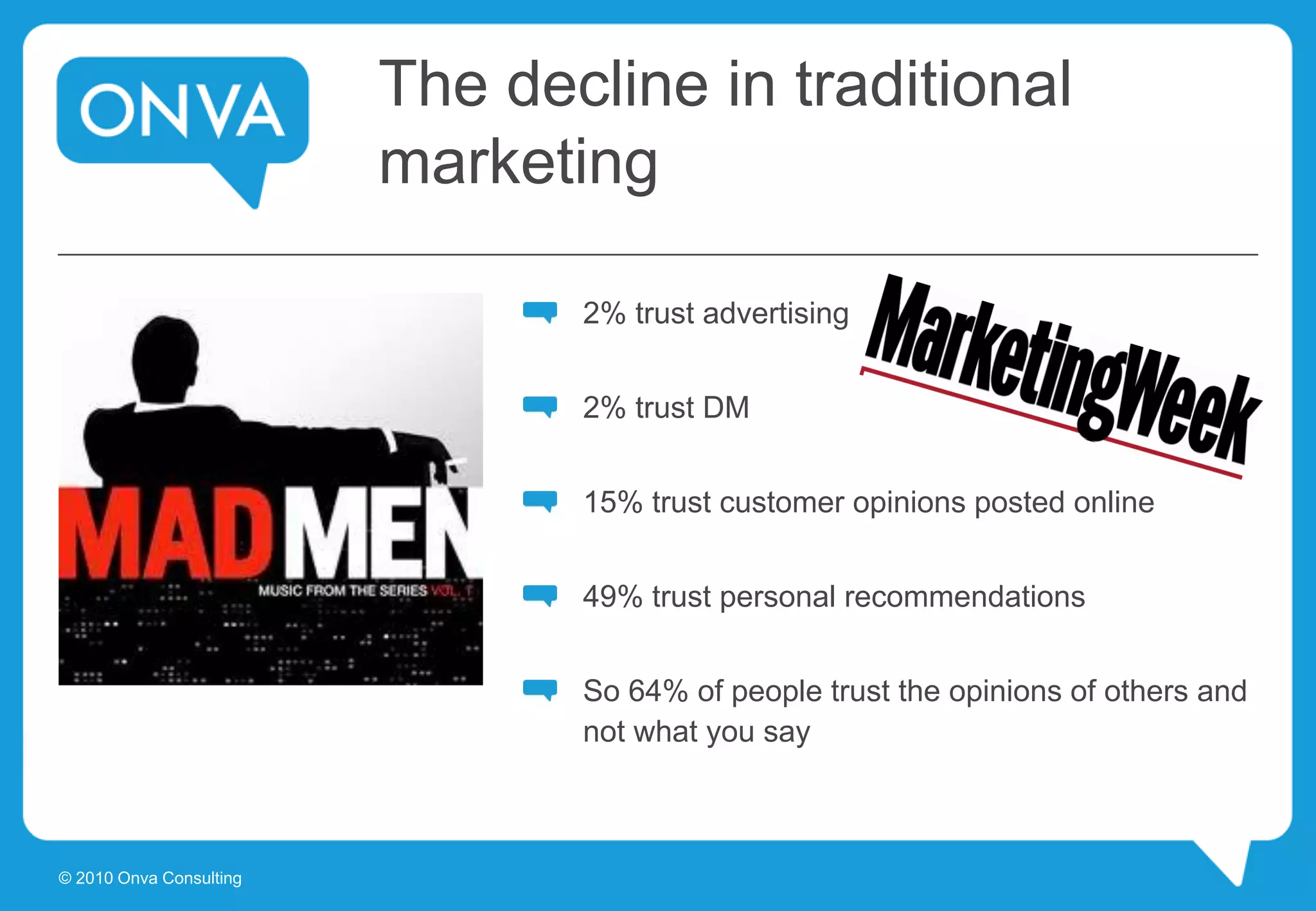 ONVA

The decline in traditional marketing

MAD MEN
MUSIC FROM THE SERIES VOL. 1

2% trust advertising

MarketingWeek

2% trust DM

15% trust customer opinions posted online

49% trust personal recommendations

So 64% of people trust the opinions of others and not what you say

© 2010 Onva Consulting